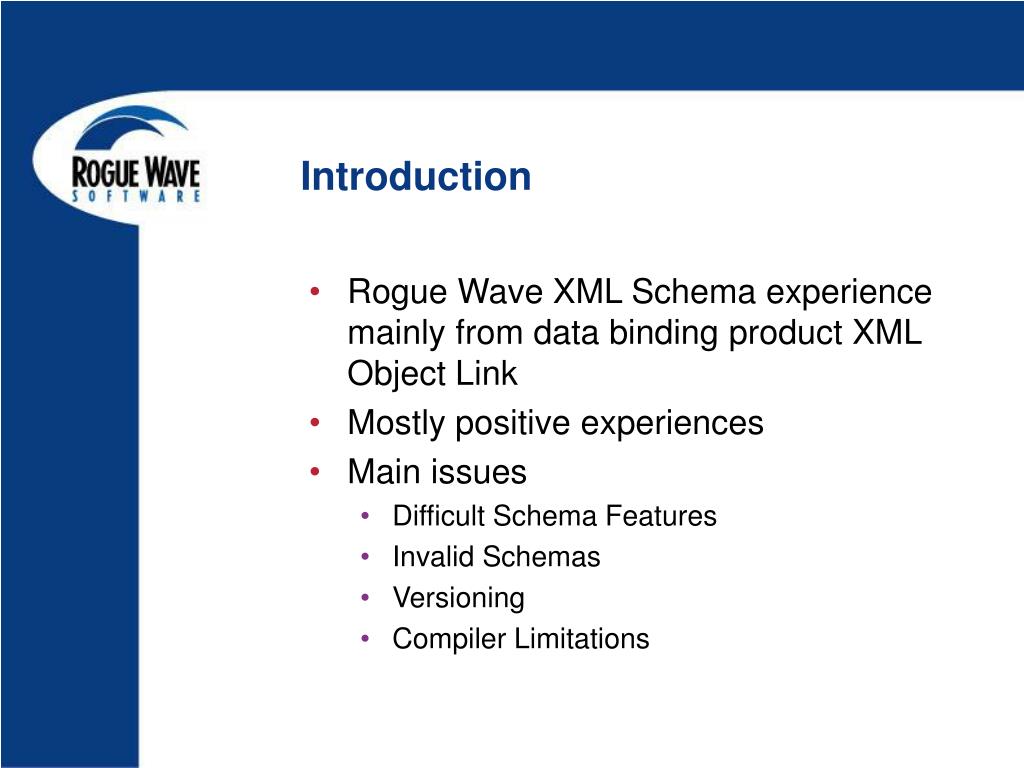 ROGUE WAVE
SOFTWARE

Introduction

• Rogue Wave XML Schema experience mainly from data binding product XML Object Link
• Mostly positive experiences
• Main issues
  • Difficult Schema Features
  • Invalid Schemas
  • Versioning
  • Compiler Limitations